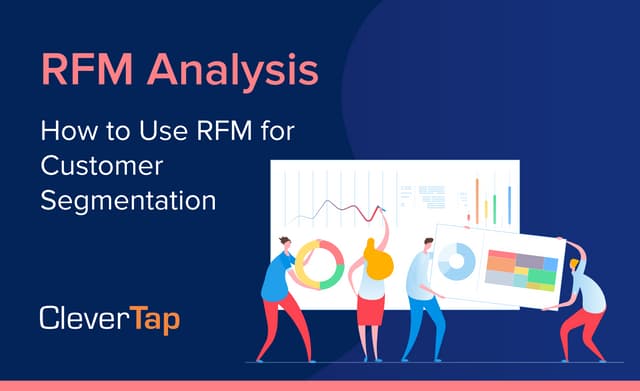 RFM Analysis

How to Use RFM for Customer Segmentation

CleverTap